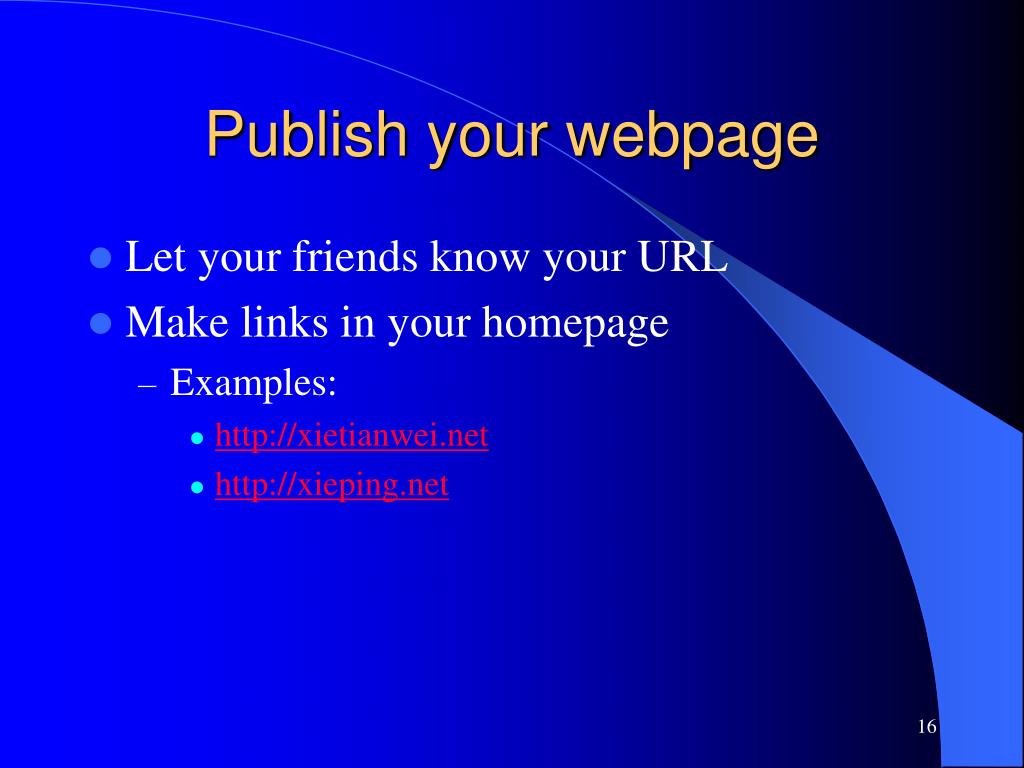 Publish your webpage

Let your friends know your URL

Make links in your homepage

– Examples:

http://xietianwei.net

http://xieping.net

16